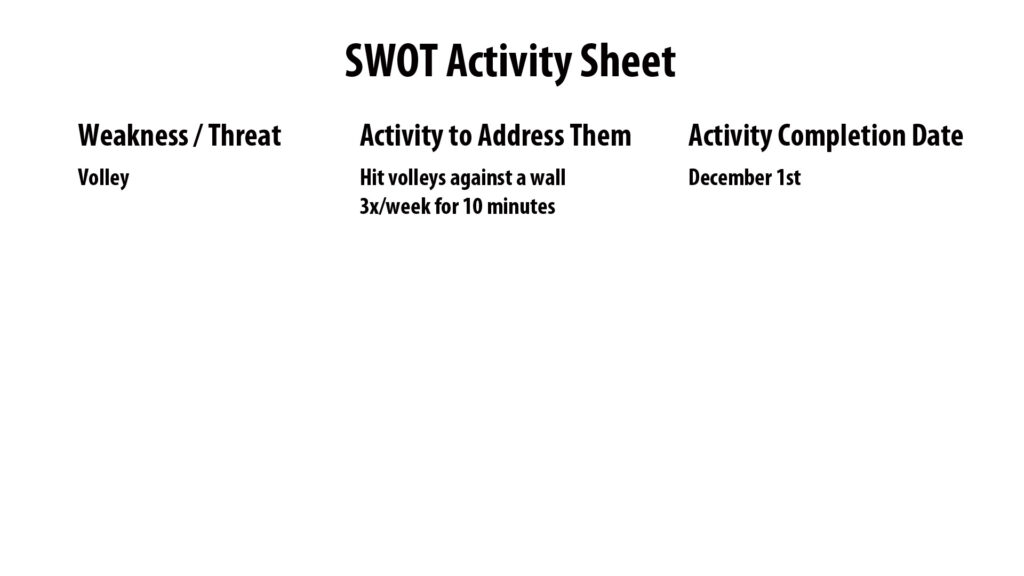 SWOT Activity Sheet

| Weakness / Threat | Activity to Address Them | Activity Completion Date |
|---|---|---|
| Volley | Hit volleys against a wall 3x/week for 10 minutes | December 1st |